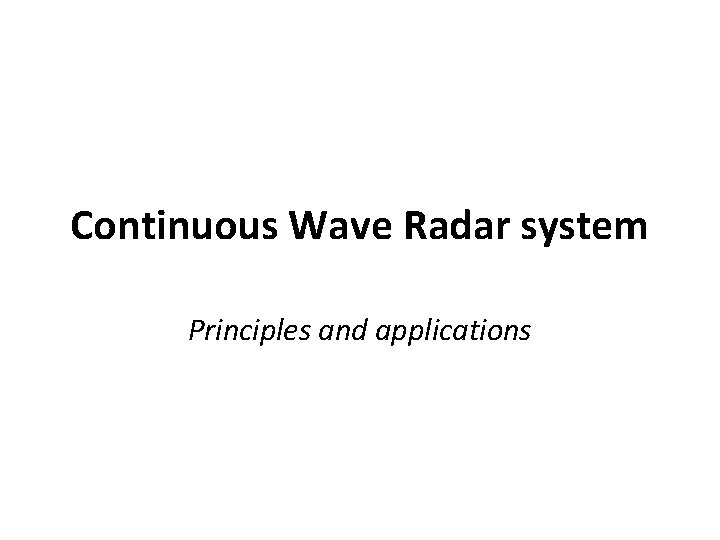 Continuous Wave Radar system

Principles and applications